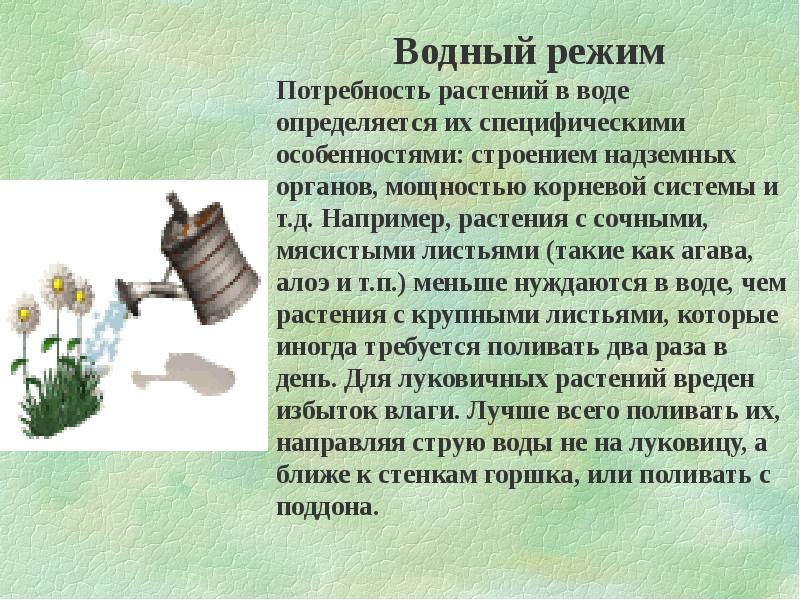 Водный режим

Потребность растений в воде определяется их специфическими особенностями: строением надземных органов, мощностью корневой системы и т.д. Например, растения с сочными, мясистыми листьями (такие как агава, алоэ и т.п.) меньше нуждаются в воде, чем растения с крупными листьями, которые иногда требуется поливать два раза в день. Для луковичных растений вреден избыток влаги. Лучше всего поливать их, направляя струю воды не на луковицу, а ближе к стенкам горшка, или поливать с поддона.